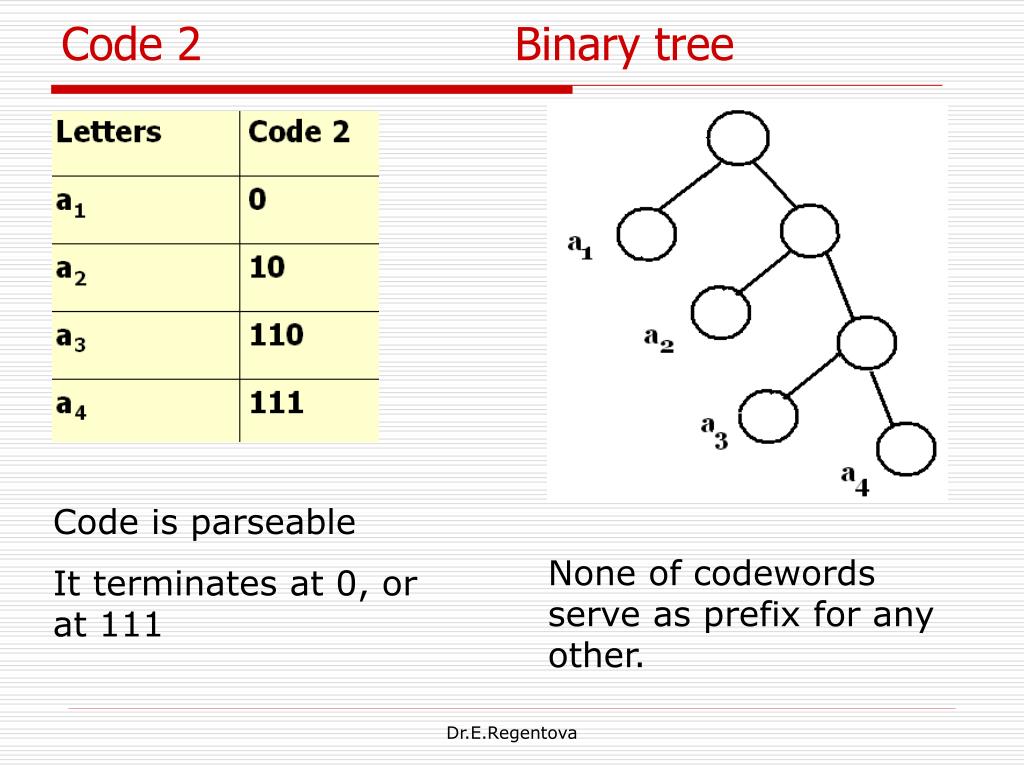 Code 2

Binary tree

| Letters | Code 2 |
|---|---|
| $a_1$ | 0 |
| $a_2$ | 10 |
| $a_3$ | 110 |
| $a_4$ | 111 |

$a_1$

$a_2$

$a_3$

$a_4$

Code is parseable

It terminates at 0, or at 111

None of codewords serve as prefix for any other.

Dr.E.Regentova